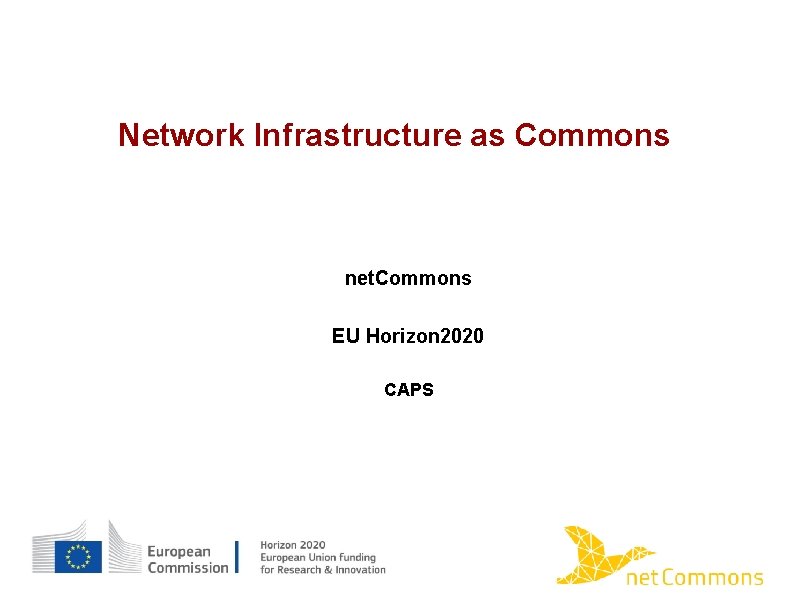 Network Infrastructure as Commons

netCommons

EU Horizon2020

CAPS

European Commission

Horizon 2020
European Union Funding
for Research & Innovation

netCommons